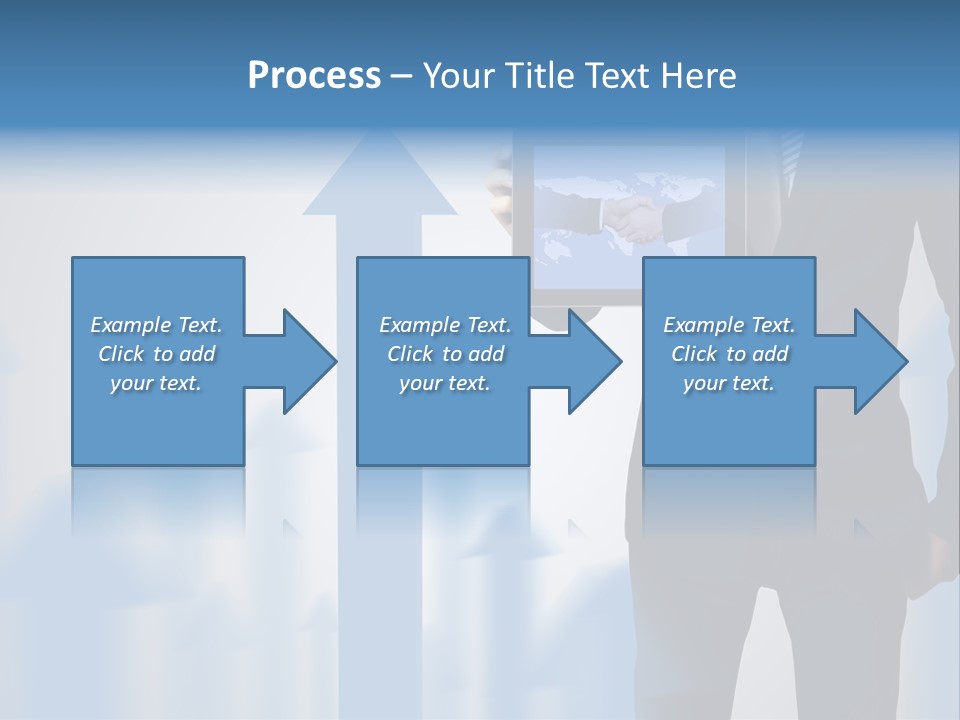 Process – Your Title Text Here

Example Text. Click to add your text.

Example Text. Click to add your text.

Example Text. Click to add your text.